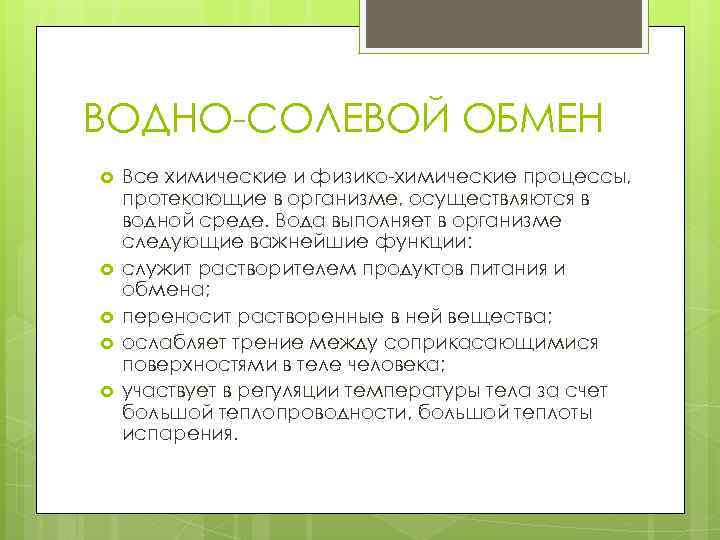 ВОДНО-СОЛЕВОЙ ОБМЕН

Все химические и физико-химические процессы, протекающие в организме, осуществляются в водной среде. Вода выполняет в организме следующие важнейшие функции:

служит растворителем продуктов питания и обмена;

переносит растворенные в ней вещества;

ослабляет трение между соприкасающимися поверхностями в теле человека;

участвует в регуляции температуры тела за счет большой теплопроводности, большой теплоты испарения.